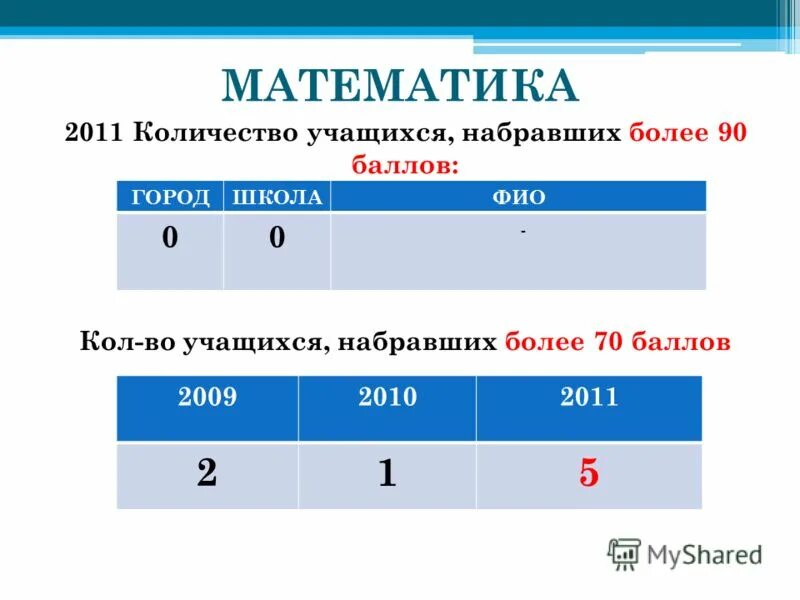 МАТЕМАТИКА

2011 Количество учащихся, набравших более 90 баллов:

| ГОРОД | ШКОЛА | ФИО |
|---|---|---|
| 0 | 0 | - |

Кол-во учащихся, набравших более 70 баллов

| 2009 | 2010 | 2011 |
|---|---|---|
| 2 | 1 | 5 |

MyShared